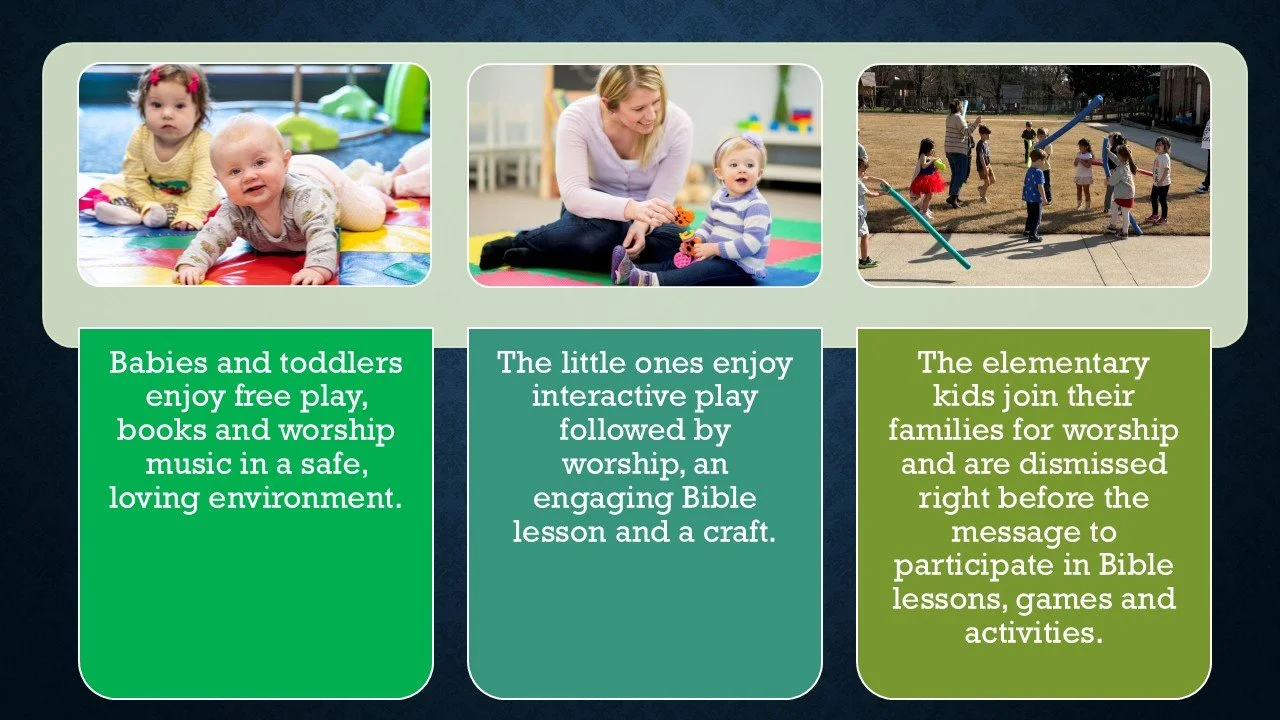 Babies and toddlers enjoy free play, books and worship music in a safe, loving environment.

The little ones enjoy interactive play followed by worship, an engaging Bible lesson and a craft.

The elementary kids join their families for worship and are dismissed right before the message to participate in Bible lessons, games and activities.